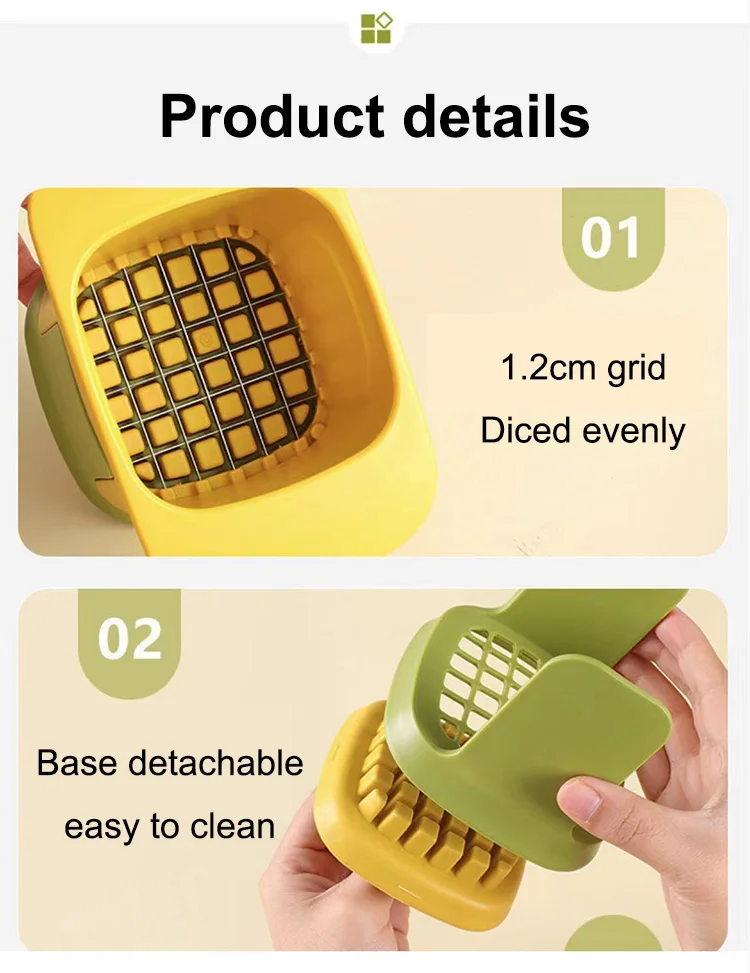 Product details

01

1.2cm grid
Diced evenly

02

Base detachable
easy to clean